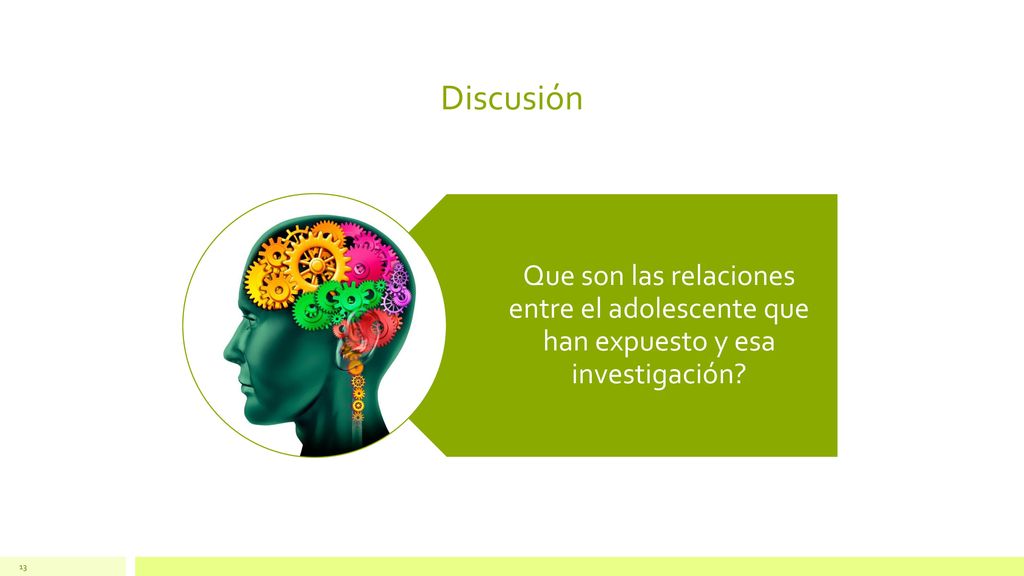 Discusión

Que son las relaciones entre el adolescente que han expuesto y esa investigación?

13